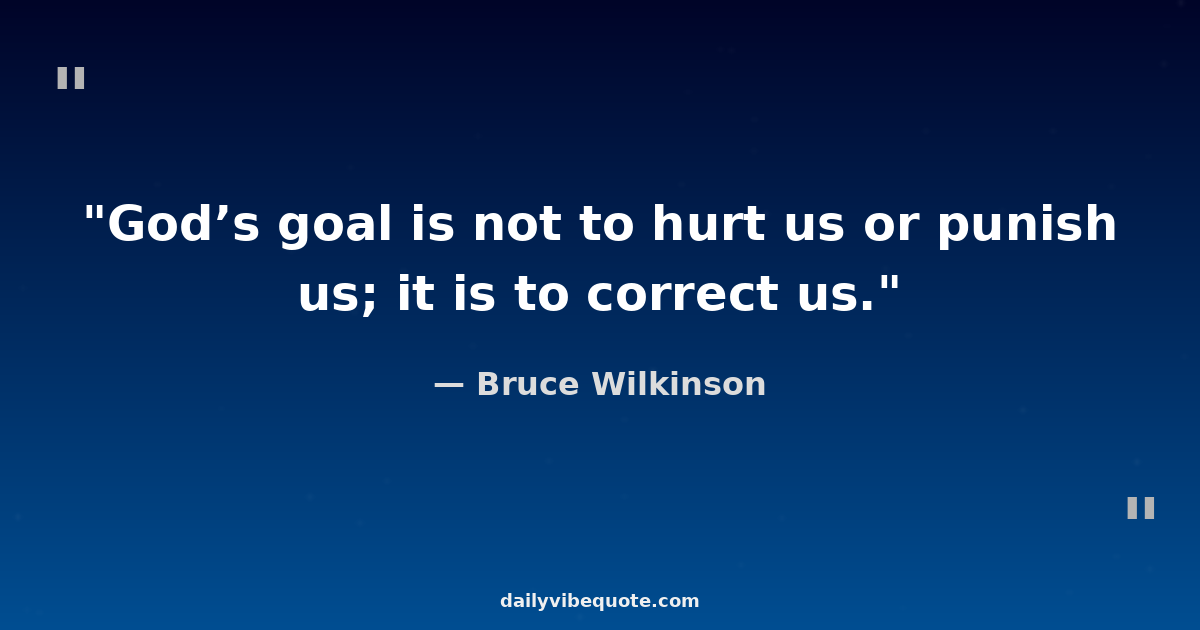 "

"God’s goal is not to hurt us or punish us; it is to correct us."

— Bruce Wilkinson

"

dailyvibequote.com